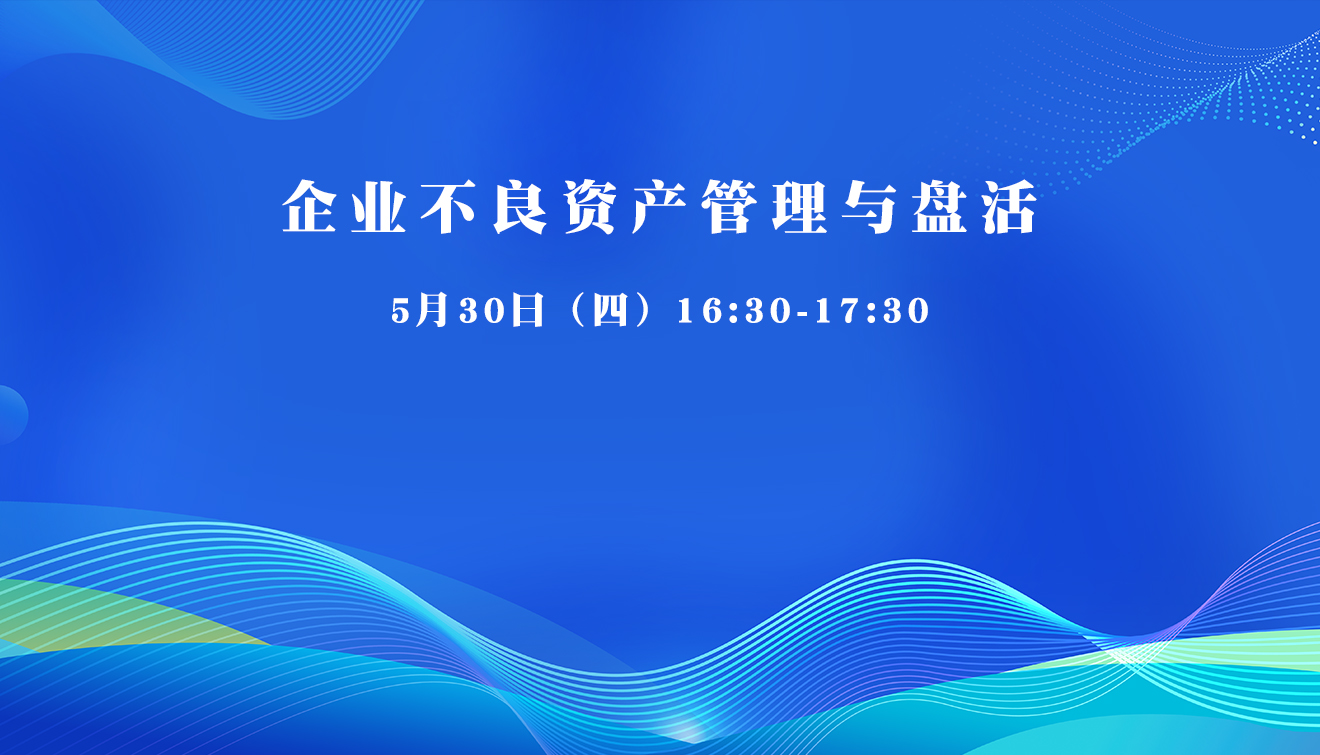 企业不良资产管理与盘活

5月30日（四）16:30-17:30